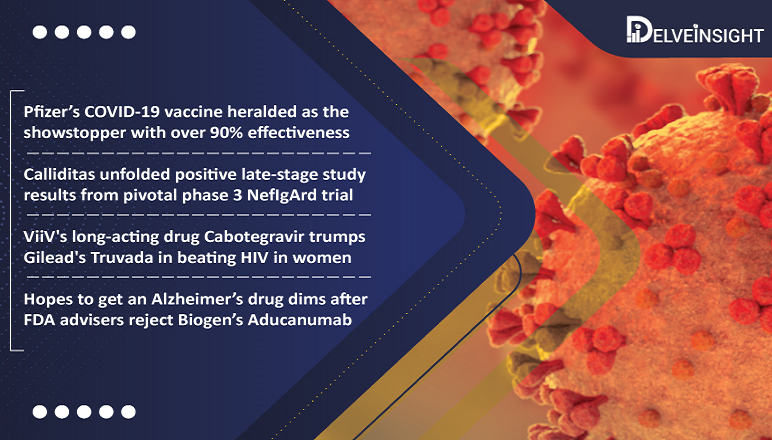 DELVEINSIGHT

Pfizer's COVID-19 vaccine heralded as the showstopper with over 90% effectiveness

Calliditas unfolded positive late-stage study results from pivotal phase 3 NefIgArd trial

ViiV's long-acting drug Cabotegravir trumps Gilead's Truvada in beating HIV in women

Hopes to get an Alzheimer's drug dims after FDA advisers reject Biogen's Aducanumab